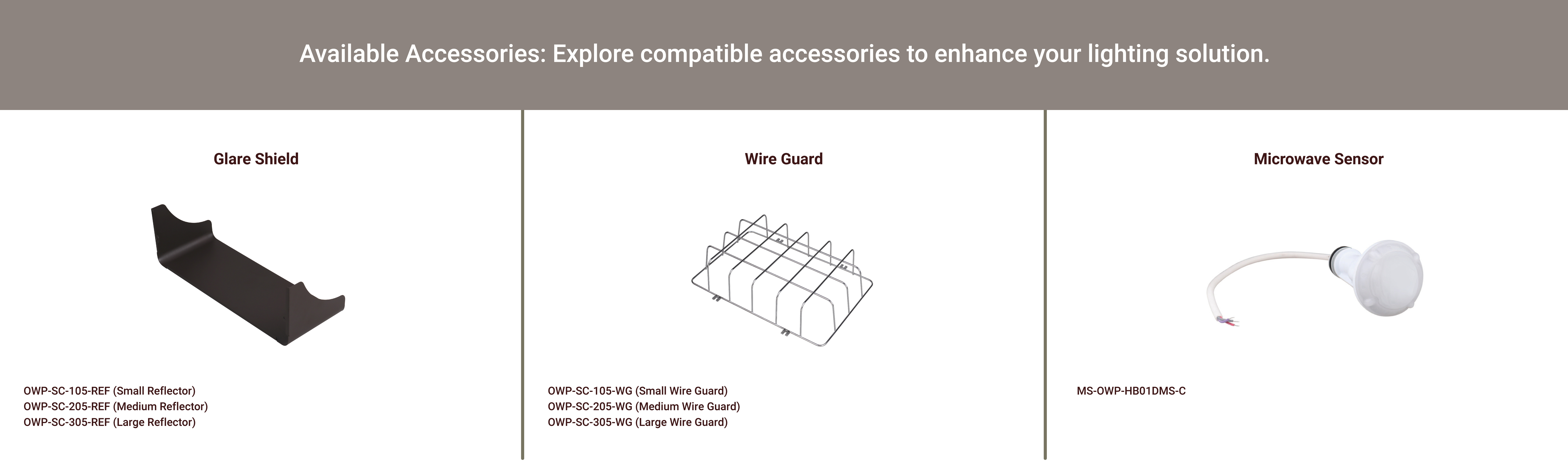 Available Accessories: Explore compatible accessories to enhance your lighting solution.

Glare Shield

OWP-SC-105-REF (Small Reflector)
OWP-SC-205-REF (Medium Reflector)
OWP-SC-305-REF (Large Reflector)

Wire Guard

OWP-SC-105-WG (Small Wire Guard)
OWP-SC-205-WG (Medium Wire Guard)
OWP-SC-305-WG (Large Wire Guard)

Microwave Sensor

MS-OWP-HB01DMS-C